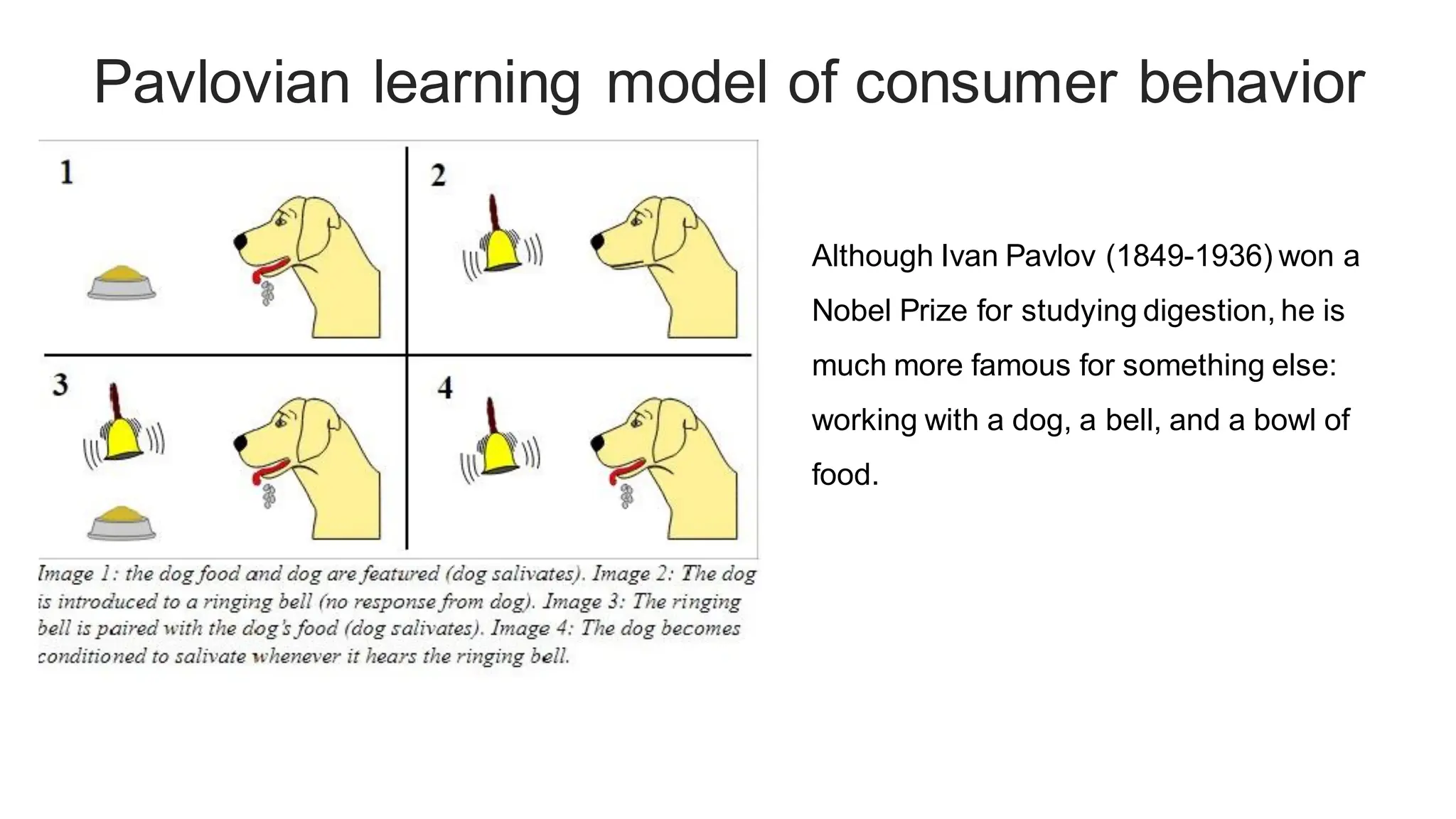 Pavlovian learning model of consumer behavior

1

2

3

4

Image 1: the dog food and dog are featured (dog salivates). Image 2: The dog is introduced to a ringing bell (no response from dog). Image 3: The ringing bell is paired with the dog's food (dog salivates). Image 4: The dog becomes conditioned to salivate whenever it hears the ringing bell.

Although Ivan Pavlov (1849-1936) won a Nobel Prize for studying digestion, he is much more famous for something else: working with a dog, a bell, and a bowl of food.